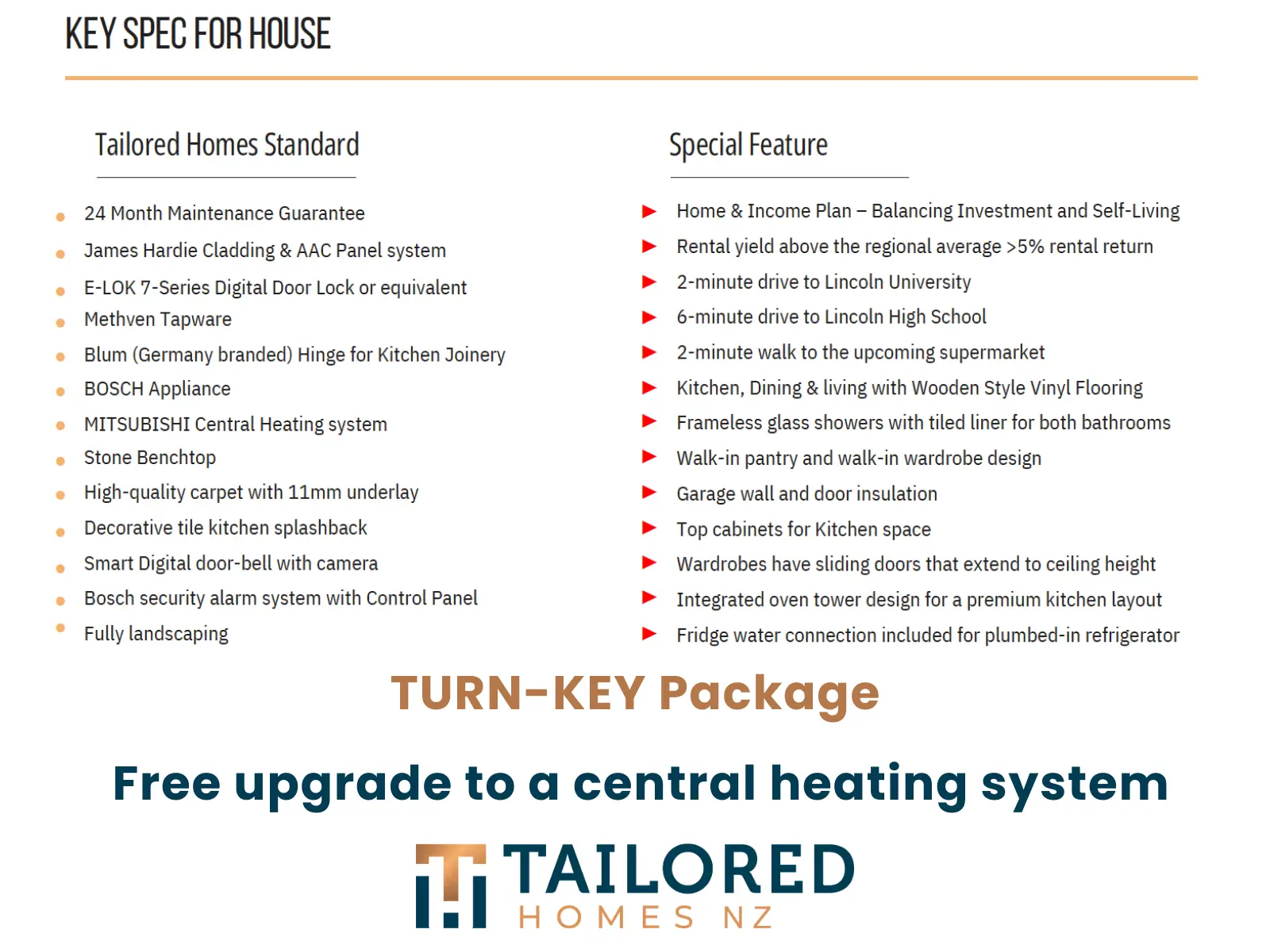 KEY SPEC FOR HOUSE

Tailored Homes Standard

- 24 Month Maintenance Guarantee
- James Hardie Cladding & AAC Panel system
- E-LOK 7-Series Digital Door Lock or equivalent
- Methven Tapware
- Blum (Germany branded) Hinge for Kitchen Joinery
- BOSCH Appliance
- MITSUBISHI Central Heating system
- Stone Benchtop
- High-quality carpet with 11mm underlay
- Decorative tile kitchen splashback
- Smart Digital door-bell with camera
- Bosch security alarm system with Control Panel
- Fully landscaping

Special Feature

- Home & Income Plan – Balancing Investment and Self-Living
- Rental yield above the regional average >5% rental return
- 2-minute drive to Lincoln University
- 6-minute drive to Lincoln High School
- 2-minute walk to the upcoming supermarket
- Kitchen, Dining & living with Wooden Style Vinyl Flooring
- Frameless glass showers with tiled liner for both bathrooms
- Walk-in pantry and walk-in wardrobe design
- Garage wall and door insulation
- Top cabinets for Kitchen space
- Wardrobes have sliding doors that extend to ceiling height
- Integrated oven tower design for a premium kitchen layout
- Fridge water connection included for plumbed-in refrigerator

TURN-KEY Package

Free upgrade to a central heating system

TAILORED
HOMES NZ